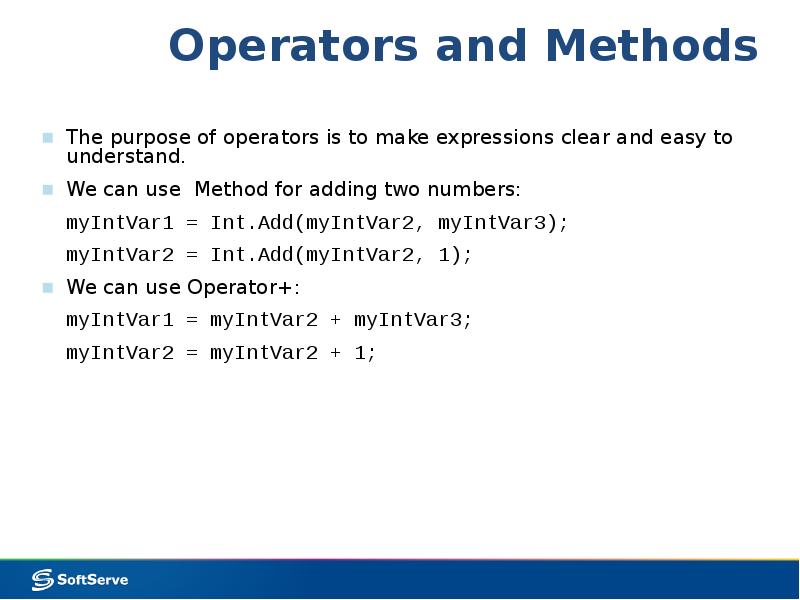 Operators and Methods

The purpose of operators is to make expressions clear and easy to understand.

We can use  Method for adding two numbers:

myIntVar1 = Int.Add(myIntVar2, myIntVar3);

myIntVar2 = Int.Add(myIntVar2, 1);

We can use Operator+:

myIntVar1 = myIntVar2 + myIntVar3;

myIntVar2 = myIntVar2 + 1;

SoftServe